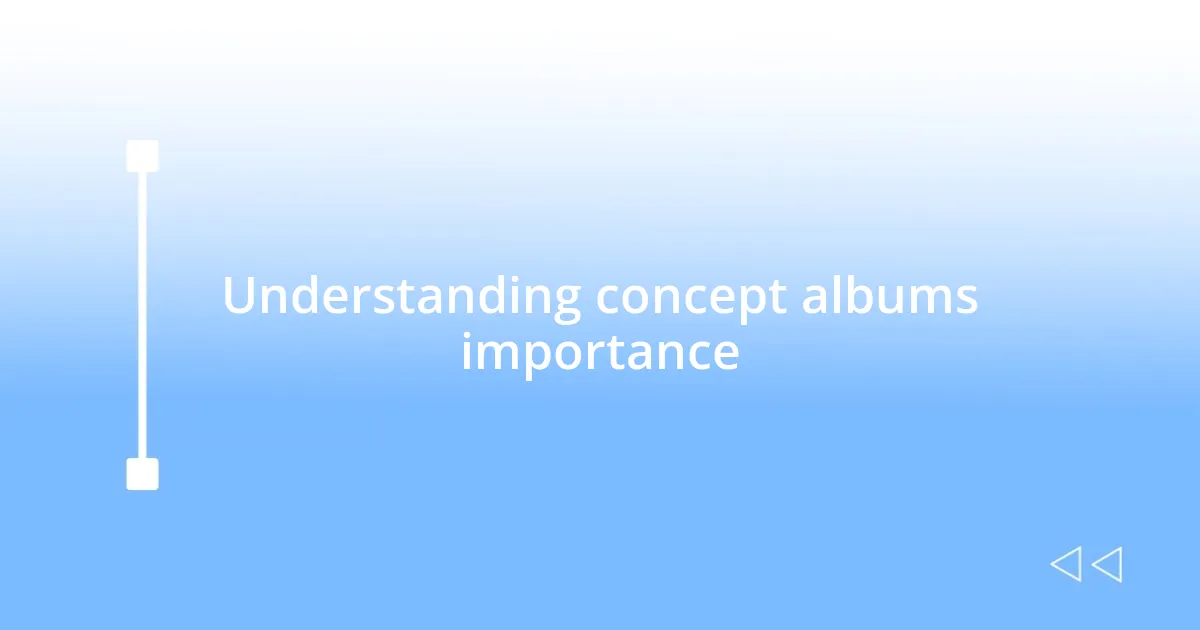 Understanding concept albums importance